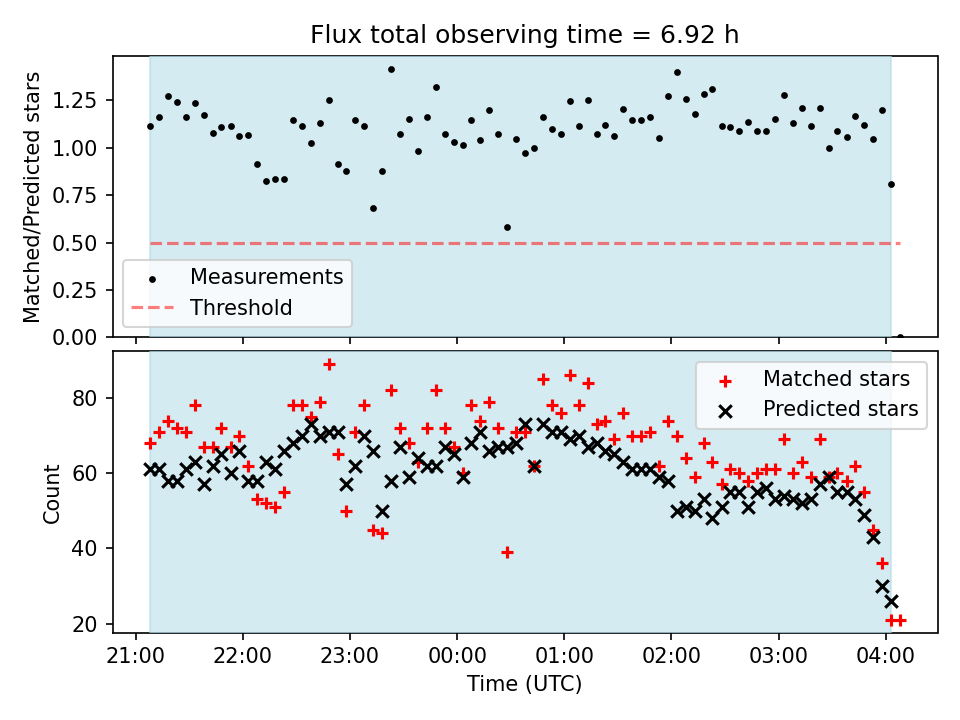 Flux total observing time = 6.92 h

Matched/Predicted stars

1.25
1.00
0.75
0.50
0.25
0.00

Measurements
Threshold

Count

80
60
40
20

Matched stars
Predicted stars

21:00 22:00 23:00 00:00 01:00 02:00 03:00 04:00

Time (UTC)